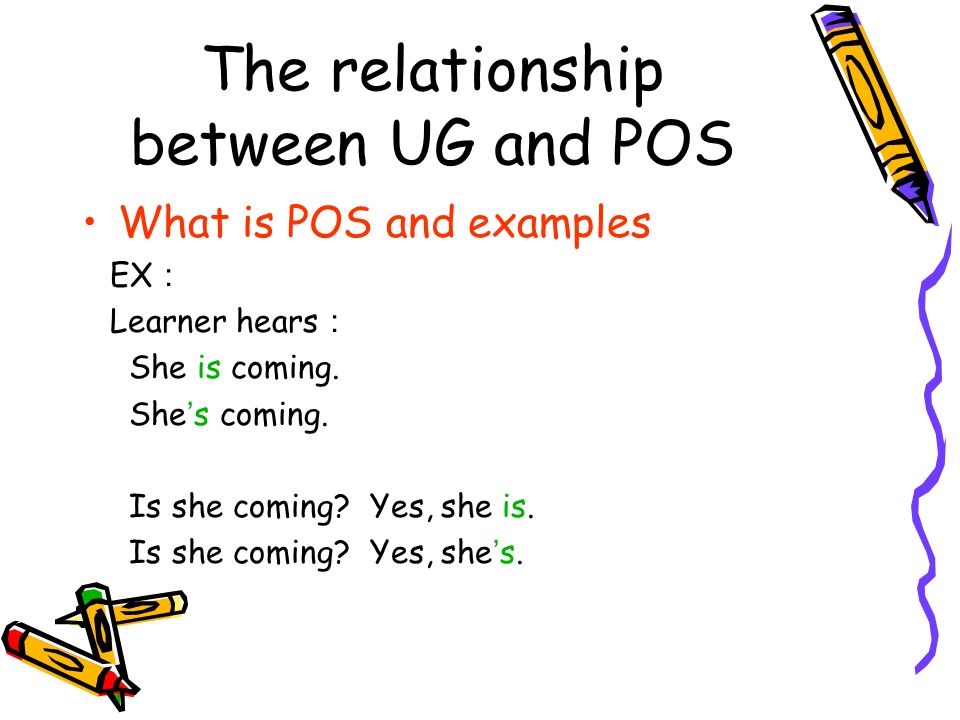 The relationship between UG and POS

• What is POS and examples

EX :

Learner hears :

She is coming.

She's coming.

Is she coming? Yes, she is.

Is she coming? Yes, she's.